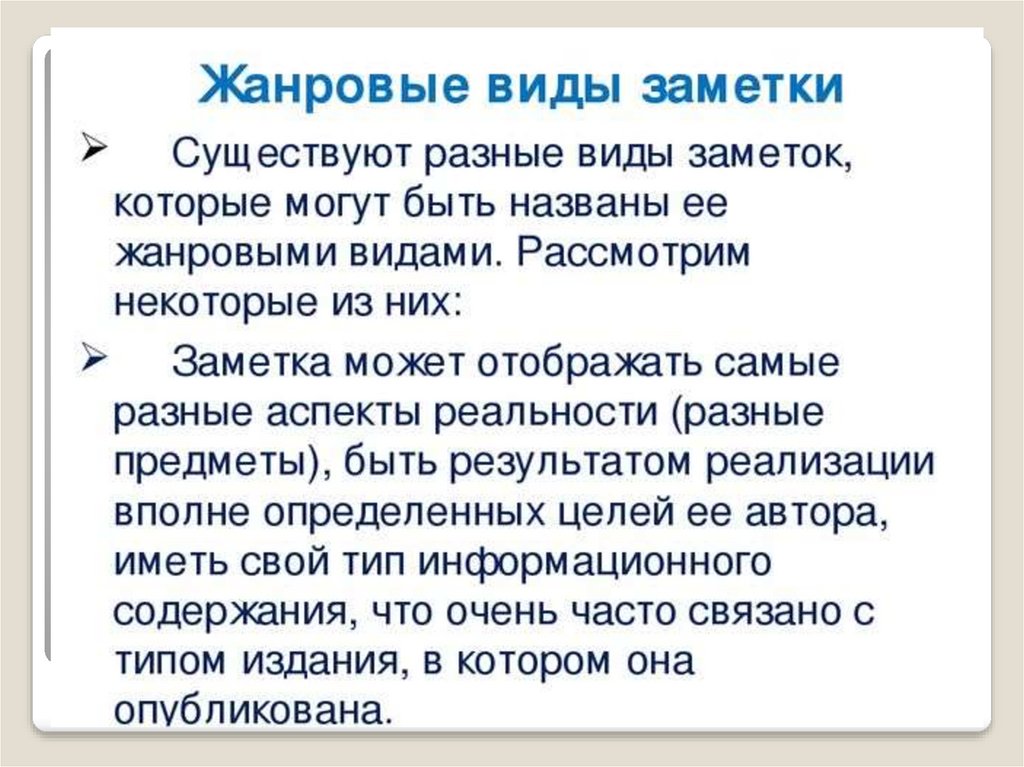 Жанровые виды заметки

➢ Существуют разные виды заметок, которые могут быть названы ее жанровыми видами. Рассмотрим некоторые из них:

➢ Заметка может отображать самые разные аспекты реальности (разные предметы), быть результатом реализации вполне определенных целей ее автора, иметь свой тип информационного содержания, что очень часто связано с типом издания, в котором она опубликована.